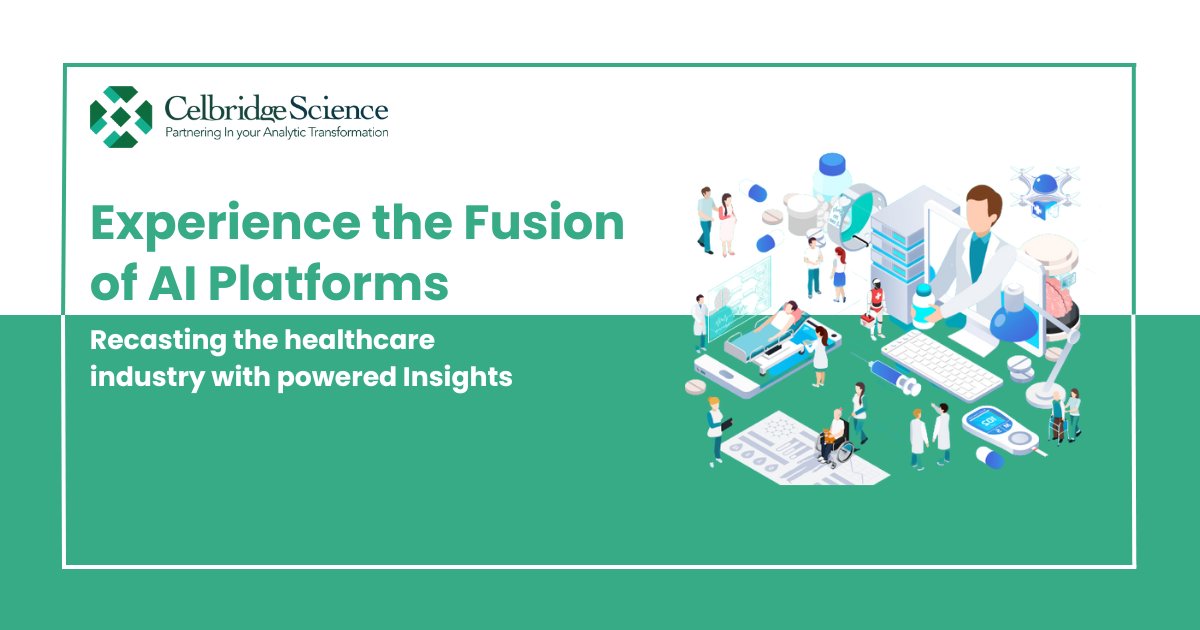 Celbridge Science
Partnering In your Analytic Transformation

Experience the Fusion of AI Platforms

Recasting the healthcare industry with powered Insights